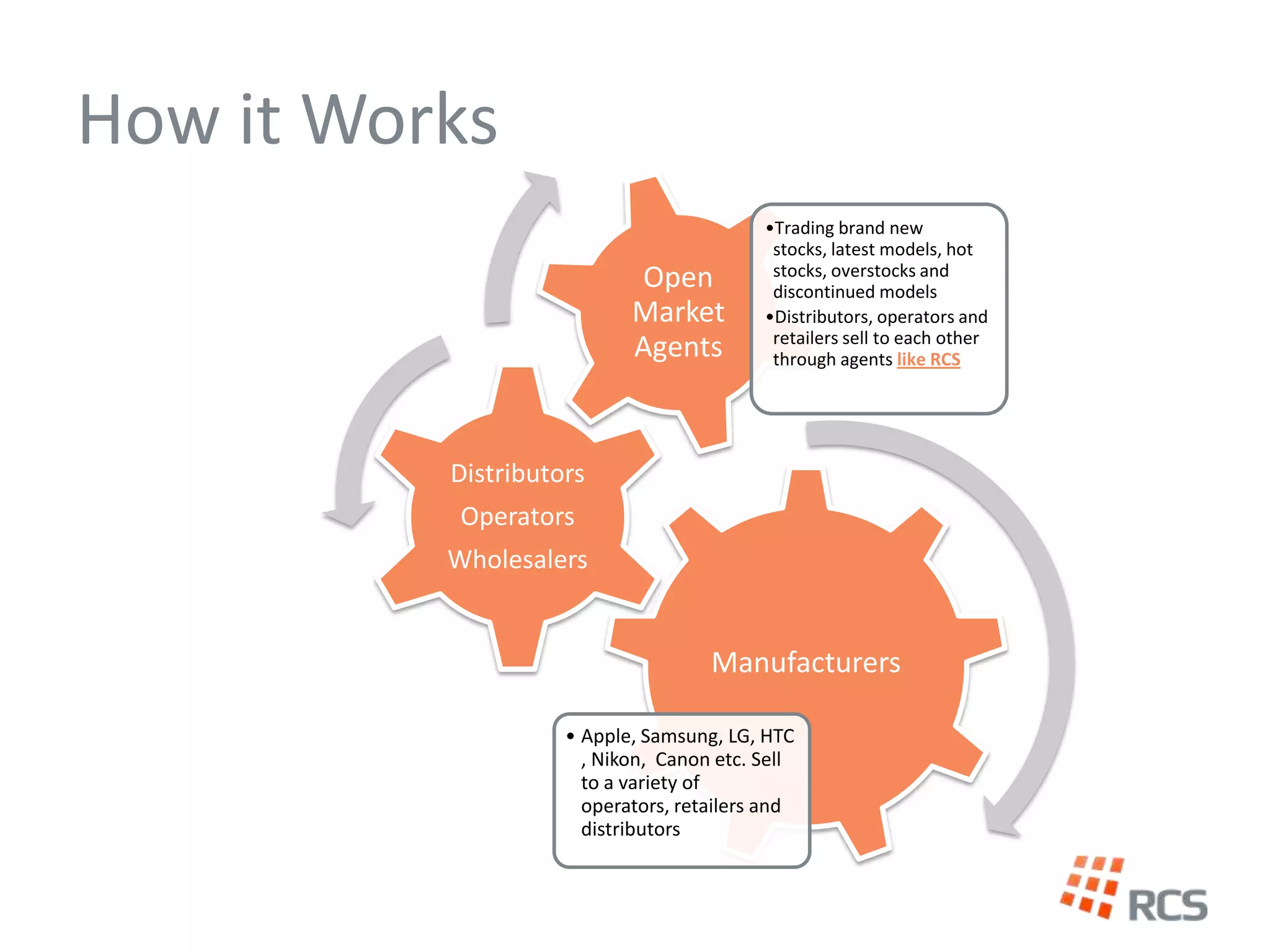 How it Works

Open Market Agents

•Trading brand new stocks, latest models, hot stocks, overstocks and discontinued models
•Distributors, operators and retailers sell to each other through agents like RCS

Distributors
Operators
Wholesalers

Manufacturers

• Apple, Samsung, LG, HTC , Nikon, Canon etc. Sell to a variety of operators, retailers and distributors

RCS